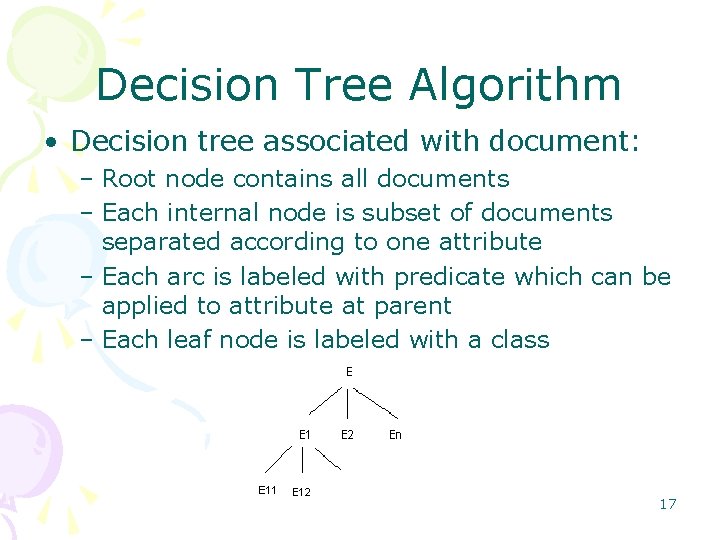 Decision Tree Algorithm

• Decision tree associated with document:
  – Root node contains all documents
  – Each internal node is subset of documents separated according to one attribute
  – Each arc is labeled with predicate which can be applied to attribute at parent
  – Each leaf node is labeled with a class

E
E1 E2 En
E11 E12

17